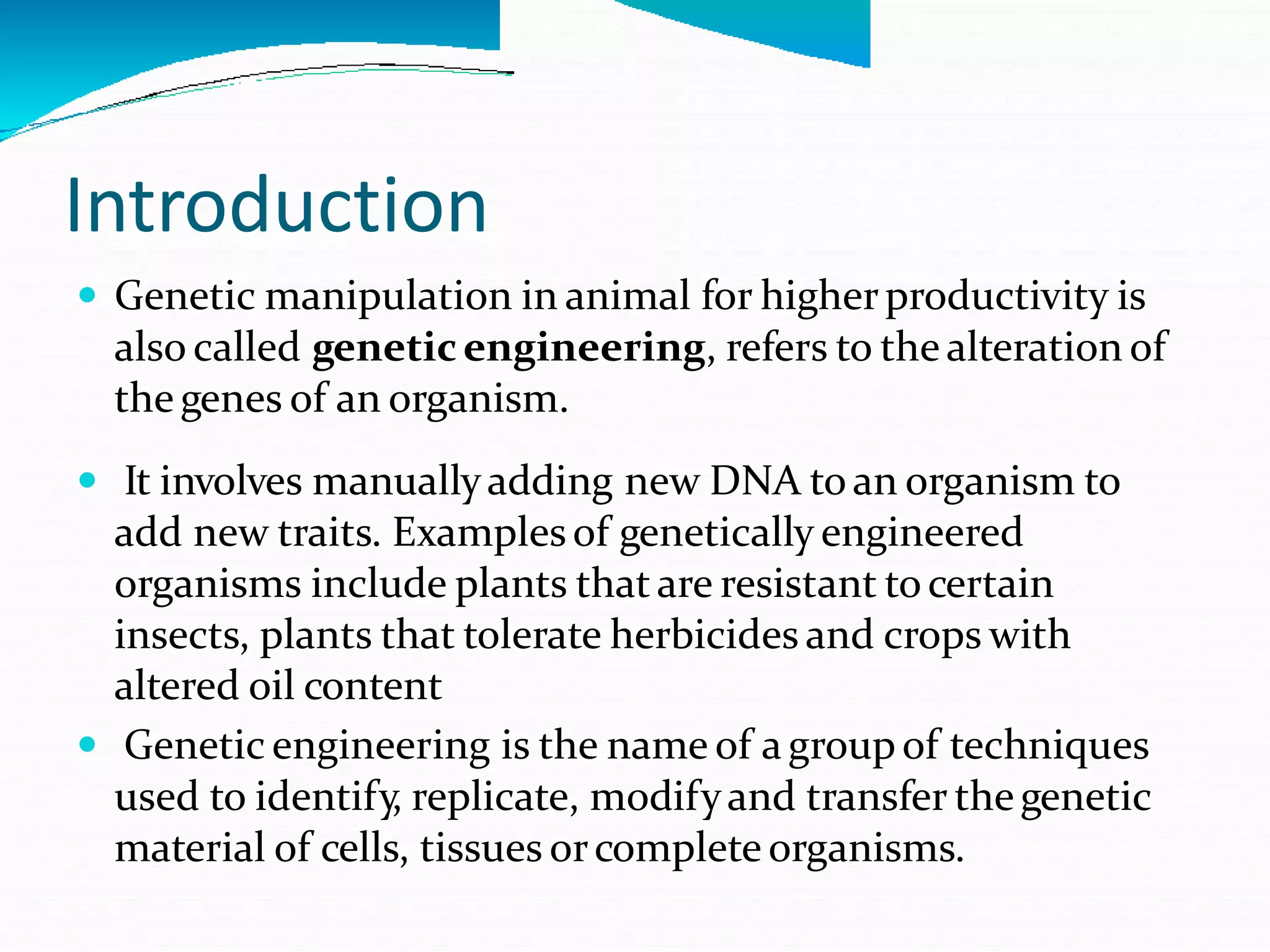 Introduction

• Genetic manipulation in animal for higher productivity is also called genetic engineering, refers to the alteration of the genes of an organism.

• It involves manually adding new DNA to an organism to add new traits. Examples of genetically engineered organisms include plants that are resistant to certain insects, plants that tolerate herbicides and crops with altered oil content

• Genetic engineering is the name of a group of techniques used to identify, replicate, modify and transfer the genetic material of cells, tissues or complete organisms.